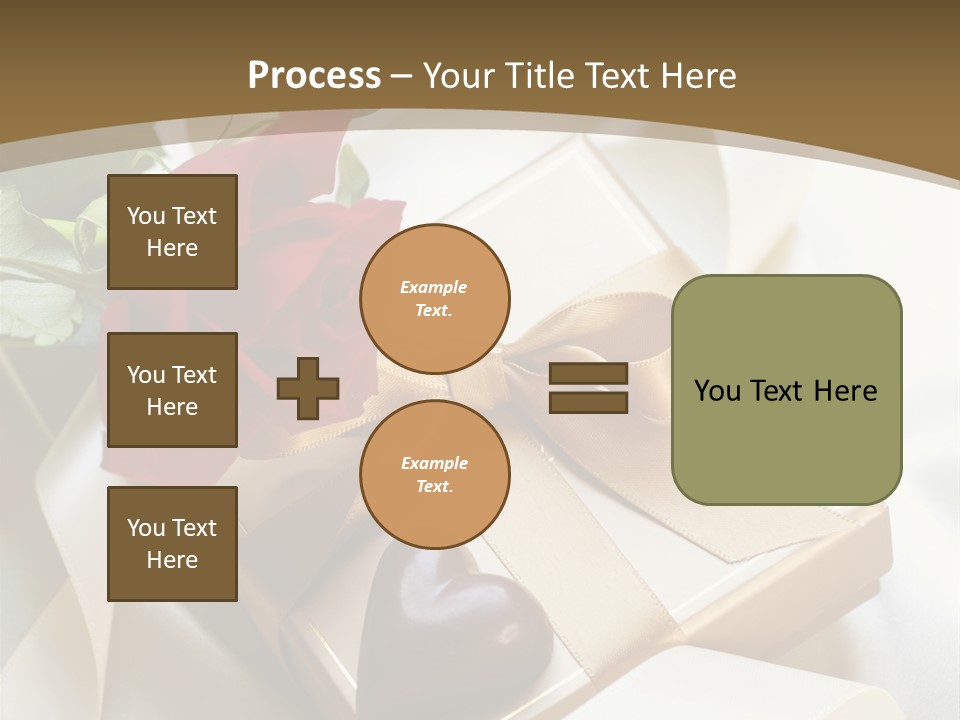 Process – Your Title Text Here

You Text Here

You Text Here

You Text Here

Example Text.

Example Text.

You Text Here